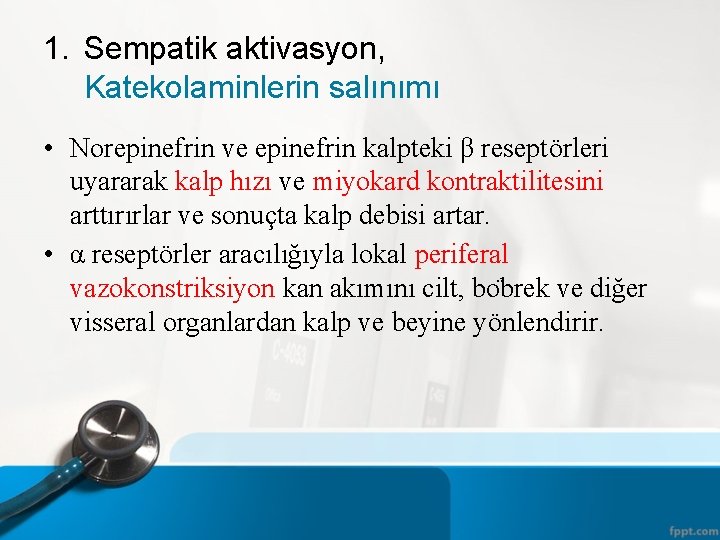 1. Sempatik aktivasyon,
Katekolaminlerin salınımı

• Norepinefrin ve epinefrin kalpteki β reseptörleri uyararak kalp hızı ve miyokard kontraktilitesini arttırırlar ve sonuçta kalp debisi artar.
• α reseptörler aracılığıyla lokal periferal vazokonstriksiyon kan akımını cilt, böbrek ve diğer visseral organlardan kalp ve beyine yönlendirir.

fppt.com